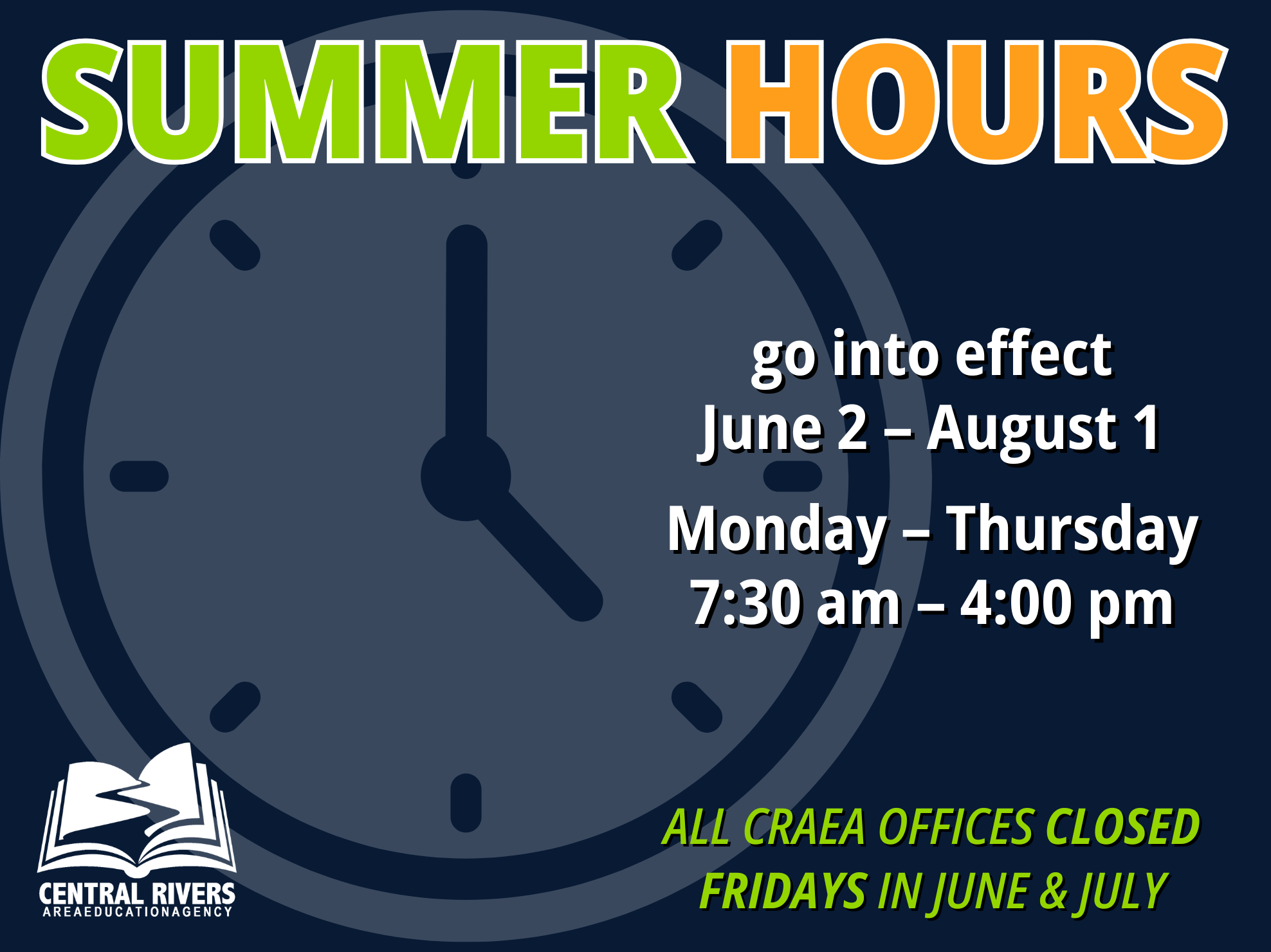 SUMMER HOURS

go into effect
June 2 – August 1

Monday – Thursday
7:30 am – 4:00 pm

CENTRAL RIVERS
AREA EDUCATION AGENCY

ALL CRAEA OFFICES CLOSED
FRIDAYS IN JUNE & JULY